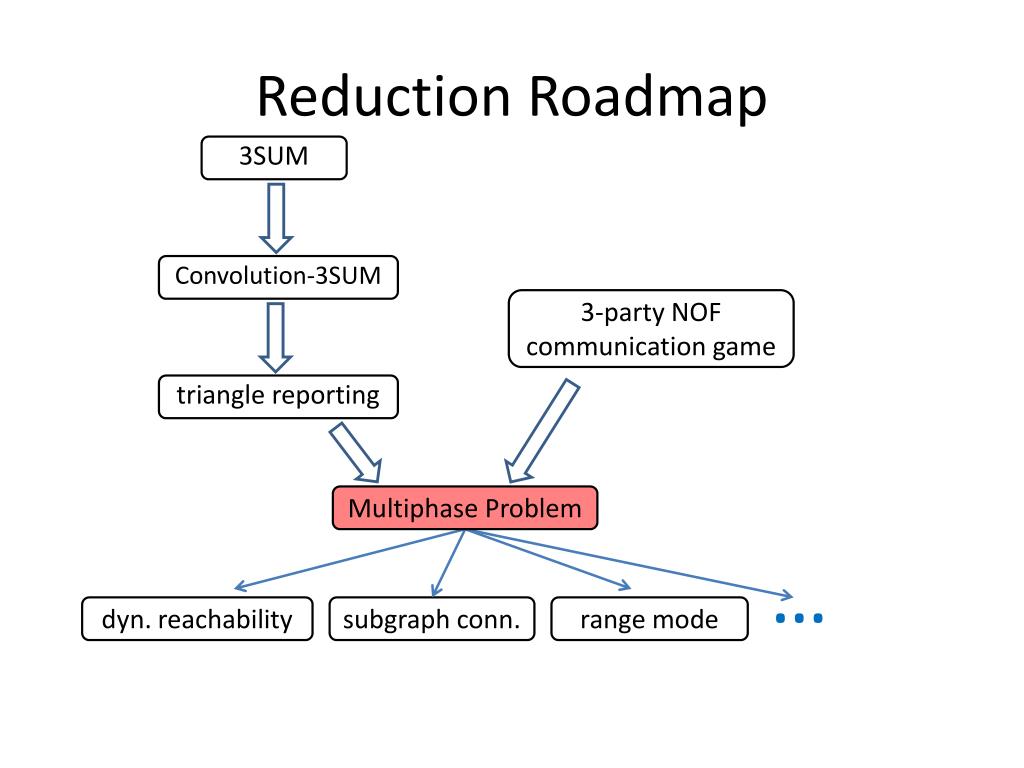 Reduction Roadmap

3SUM

Convolution-3SUM

3-party NOF communication game

triangle reporting

Multiphase Problem

dyn. reachability

subgraph conn.

range mode

…